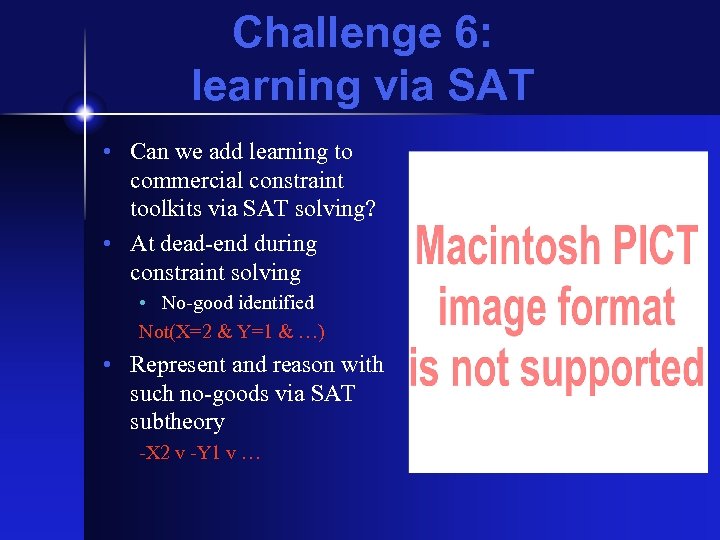 Challenge 6:
learning via SAT

• Can we add learning to commercial constraint toolkits via SAT solving?

• At dead-end during constraint solving

  • No-good identified

  Not(X=2 & Y=1 & …)

• Represent and reason with such no-goods via SAT subtheory

  -X2 v -Y1 v …

Macintosh PICT
image format
is not supported